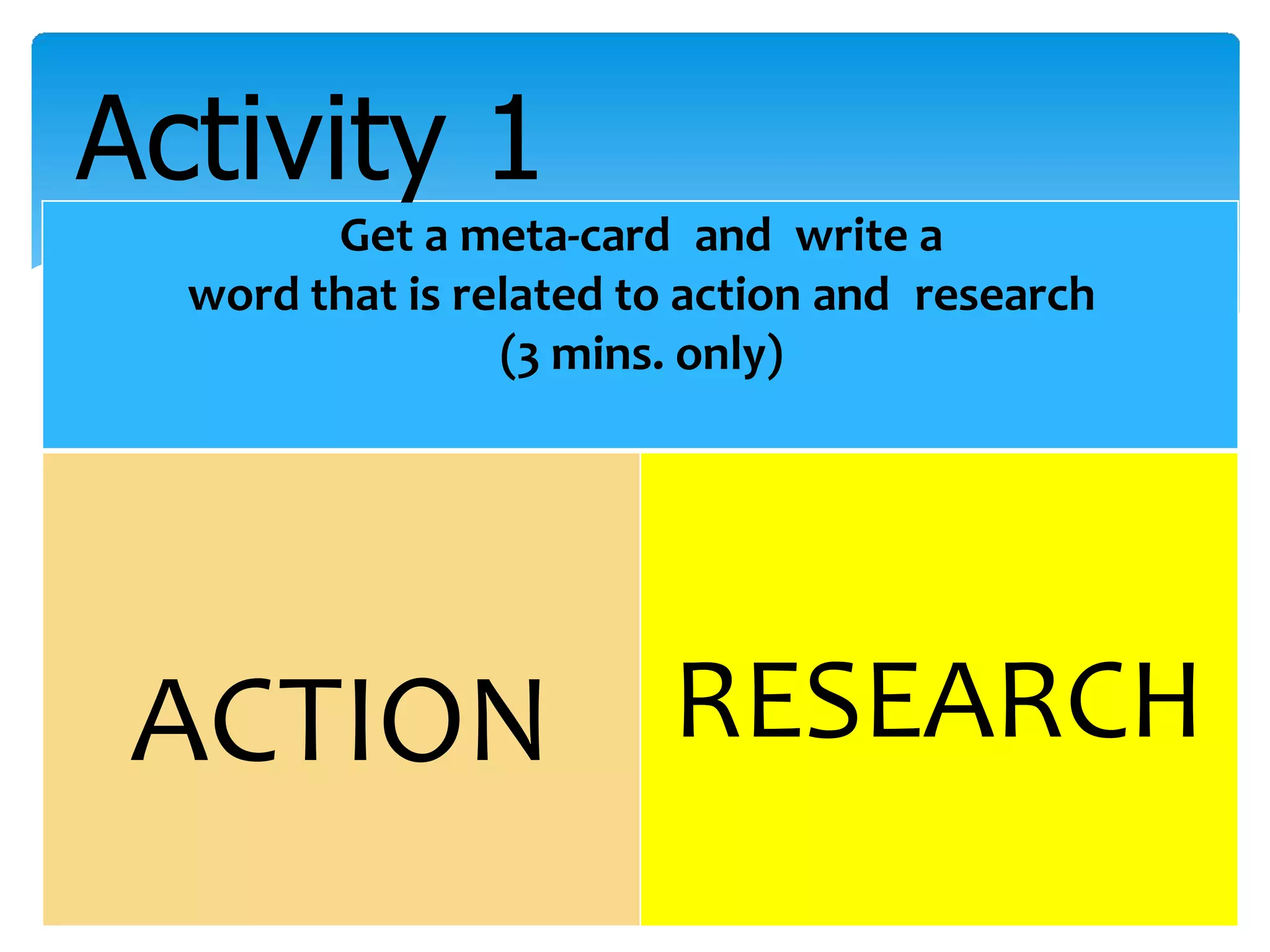 Activity 1

Get a meta-card and write a word that is related to action and research (3 mins. only)

ACTION

RESEARCH